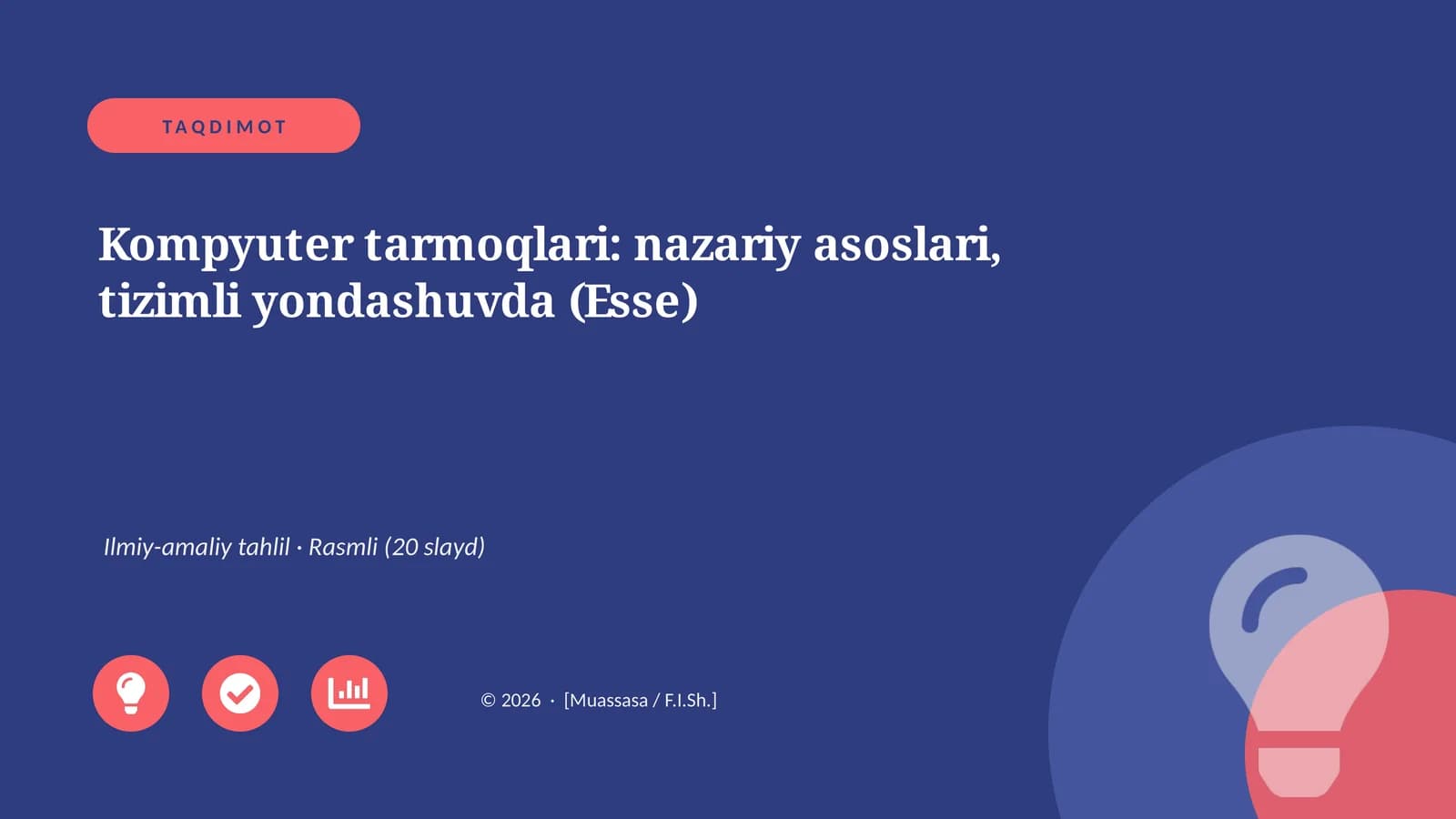 TAQDIMOT

Kompyuter tarmoqlari: nazariy asoslari, tizimli yondashuvda (Esse)

Ilmiy-amaliy tahlil · Rasmli (20 slayd)

© 2026 · [Muassasa / F.I.Sh.]